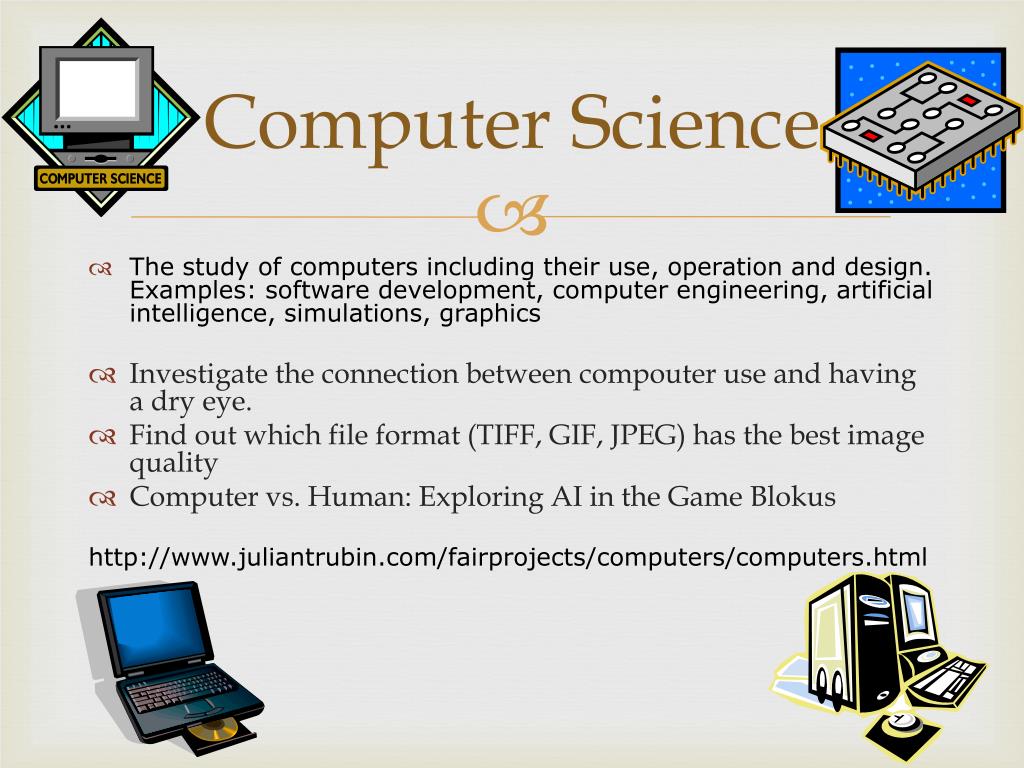 COMPUTER SCIENCE

Computer Science

The study of computers including their use, operation and design. Examples: software development, computer engineering, artificial intelligence, simulations, graphics

Investigate the connection between compouter use and having a dry eye.

Find out which file format (TIFF, GIF, JPEG) has the best image quality

Computer vs. Human: Exploring AI in the Game Blokus

http://www.juliantrubin.com/fairprojects/computers/computers.html